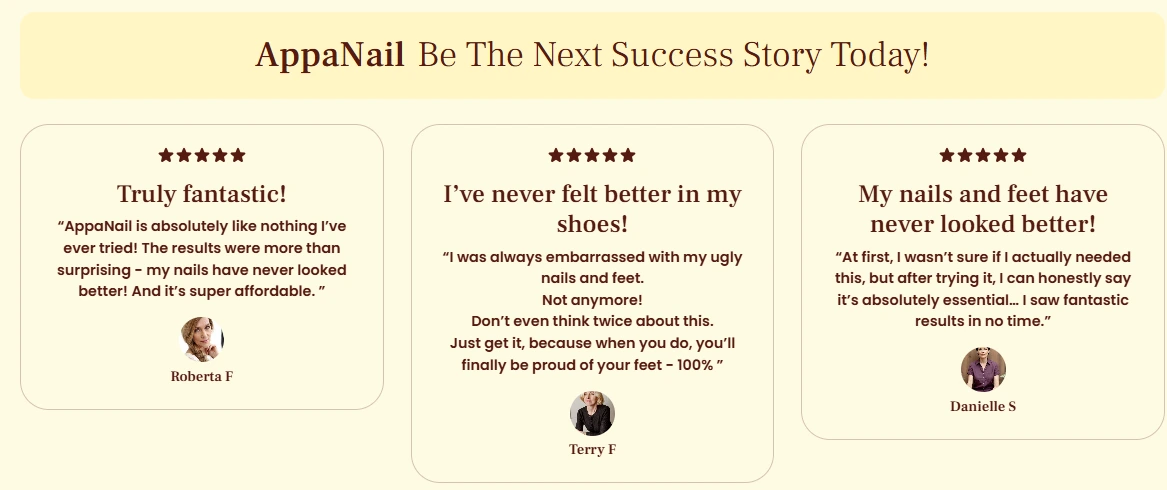 AppaNail Be The Next Success Story Today!

★★★★★

Truly fantastic!

“AppaNail is absolutely like nothing I’ve ever tried! The results were more than surprising - my nails have never looked better! And it’s super affordable. ”

Roberta F

★★★★★

I’ve never felt better in my shoes!

“I was always embarrassed with my ugly nails and feet.
Not anymore!
Don’t even think twice about this.
Just get it, because when you do, you’ll finally be proud of your feet - 100% ”

Terry F

★★★★★

My nails and feet have never looked better!

“At first, I wasn’t sure if I actually needed this, but after trying it, I can honestly say it’s absolutely essential… I saw fantastic results in no time.”

Danielle S